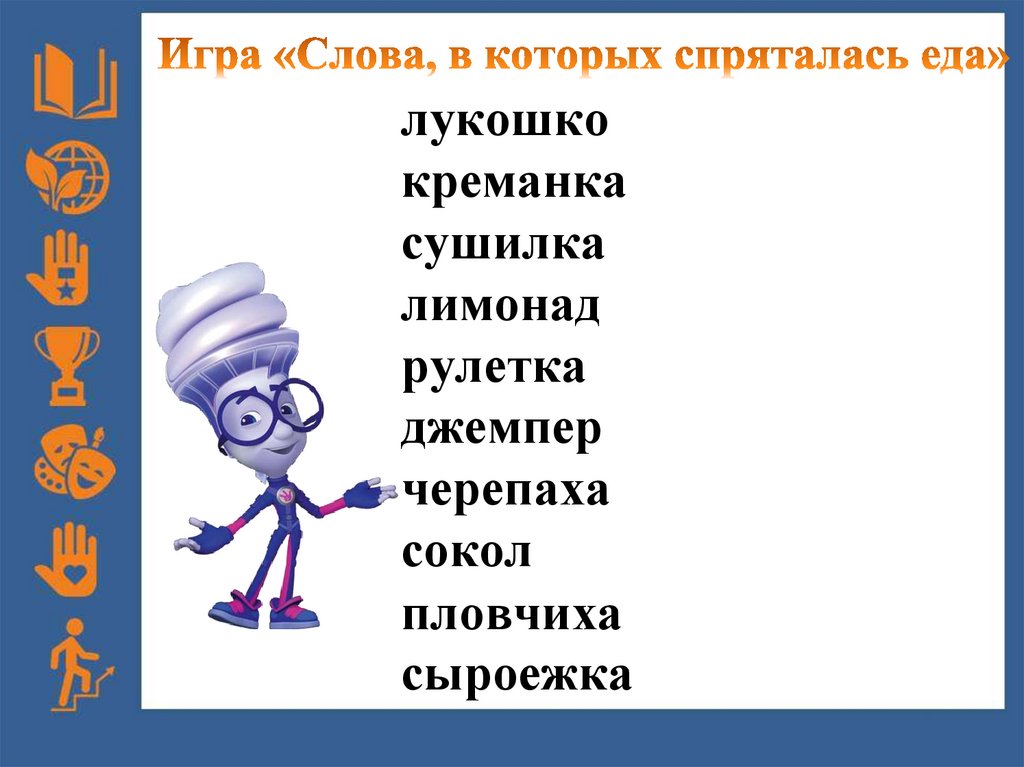 Игра «Слова, в которых спряталась еда»

лукошко
креманка
сушилка
лимонад
рулетка
джемпер
черепаха
сокол
пловчиха
сыроежка